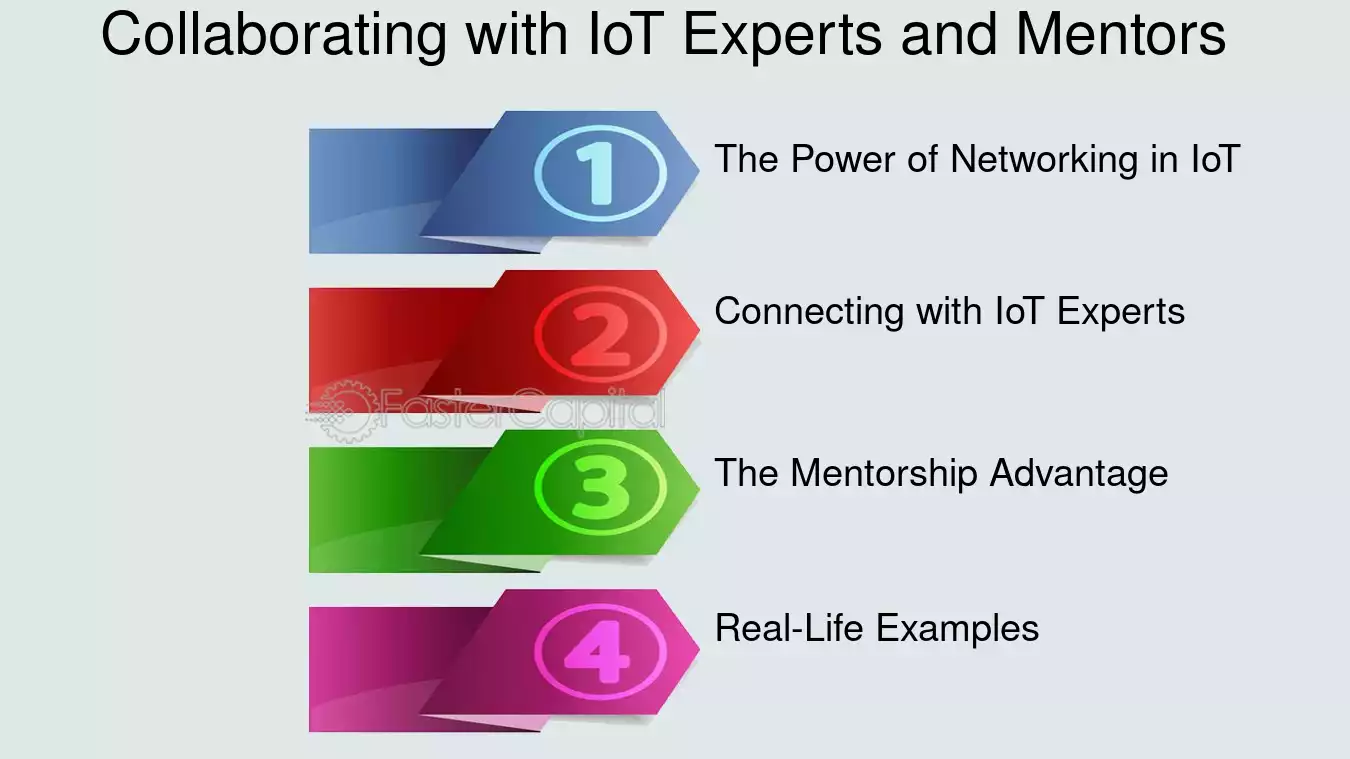 Collaborating with IoT Experts and Mentors

1
The Power of Networking in IoT

2
Connecting with IoT Experts

3
The Mentorship Advantage

4
Real-Life Examples

FasterCapital